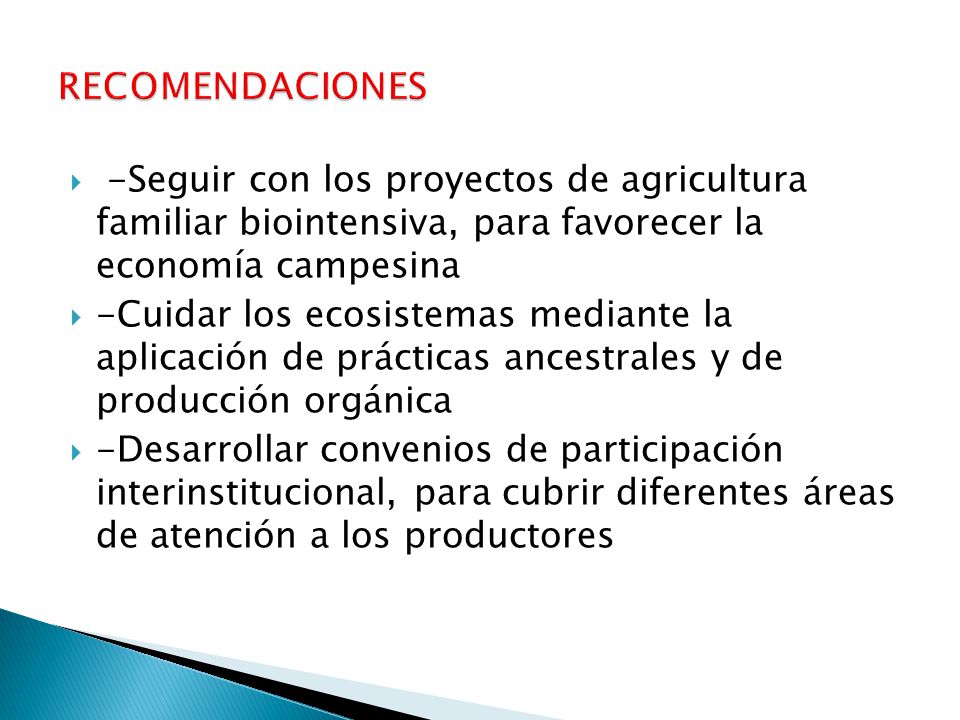 RECOMENDACIONES

-Seguir con los proyectos de agricultura familiar biointensiva, para favorecer la economía campesina

-Cuidar los ecosistemas mediante la aplicación de prácticas ancestrales y de producción orgánica

-Desarrollar convenios de participación interinstitucional, para cubrir diferentes áreas de atención a los productores